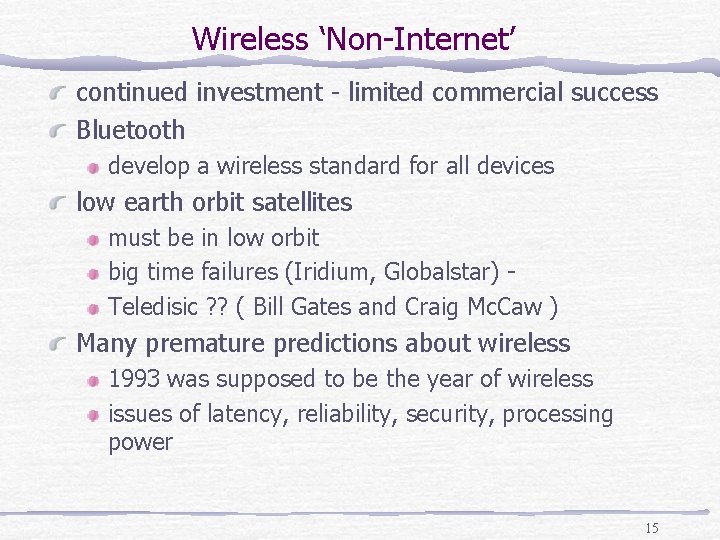 Wireless ‘Non-Internet’

continued investment - limited commercial success

Bluetooth

develop a wireless standard for all devices

low earth orbit satellites

must be in low orbit

big time failures (Iridium, Globalstar) -

Teledisic ?? ( Bill Gates and Craig McCaw )

Many premature predictions about wireless

1993 was supposed to be the year of wireless

issues of latency, reliability, security, processing power

15